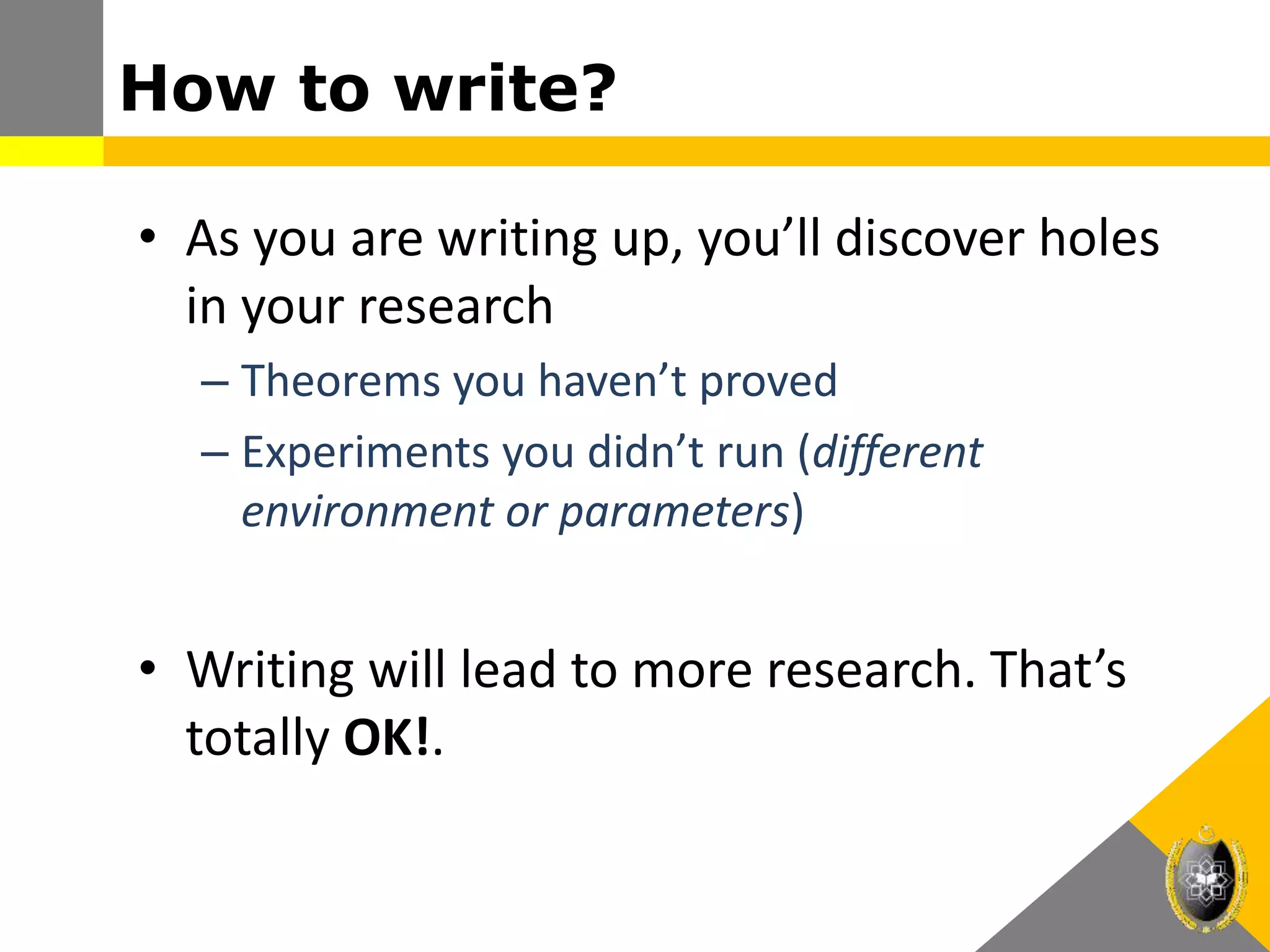 How to write?

• As you are writing up, you’ll discover holes in your research

– Theorems you haven’t proved

– Experiments you didn’t run (different environment or parameters)

• Writing will lead to more research. That’s totally OK!.